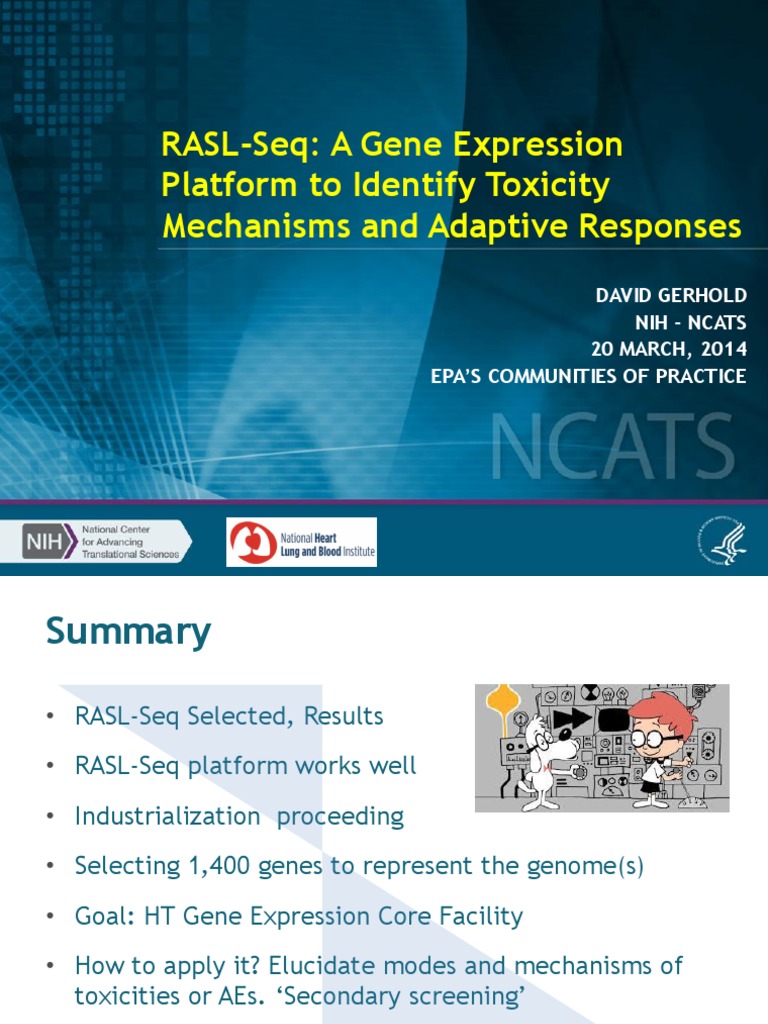 RASL-Seq: A Gene Expression Platform to Identify Toxicity Mechanisms and Adaptive Responses

DAVID GERHOLD
NIH - NCATS
20 MARCH, 2014
EPA'S COMMUNITIES OF PRACTICE

NCATS

NIH National Center for Advancing Translational Sciences

National Heart Lung and Blood Institute

Summary

• RASL-Seq Selected, Results
• RASL-Seq platform works well
• Industrialization proceeding
• Selecting 1,400 genes to represent the genome(s)
• Goal: HT Gene Expression Core Facility
• How to apply it? Elucidate modes and mechanisms of toxicities or AEs. 'Secondary screening'